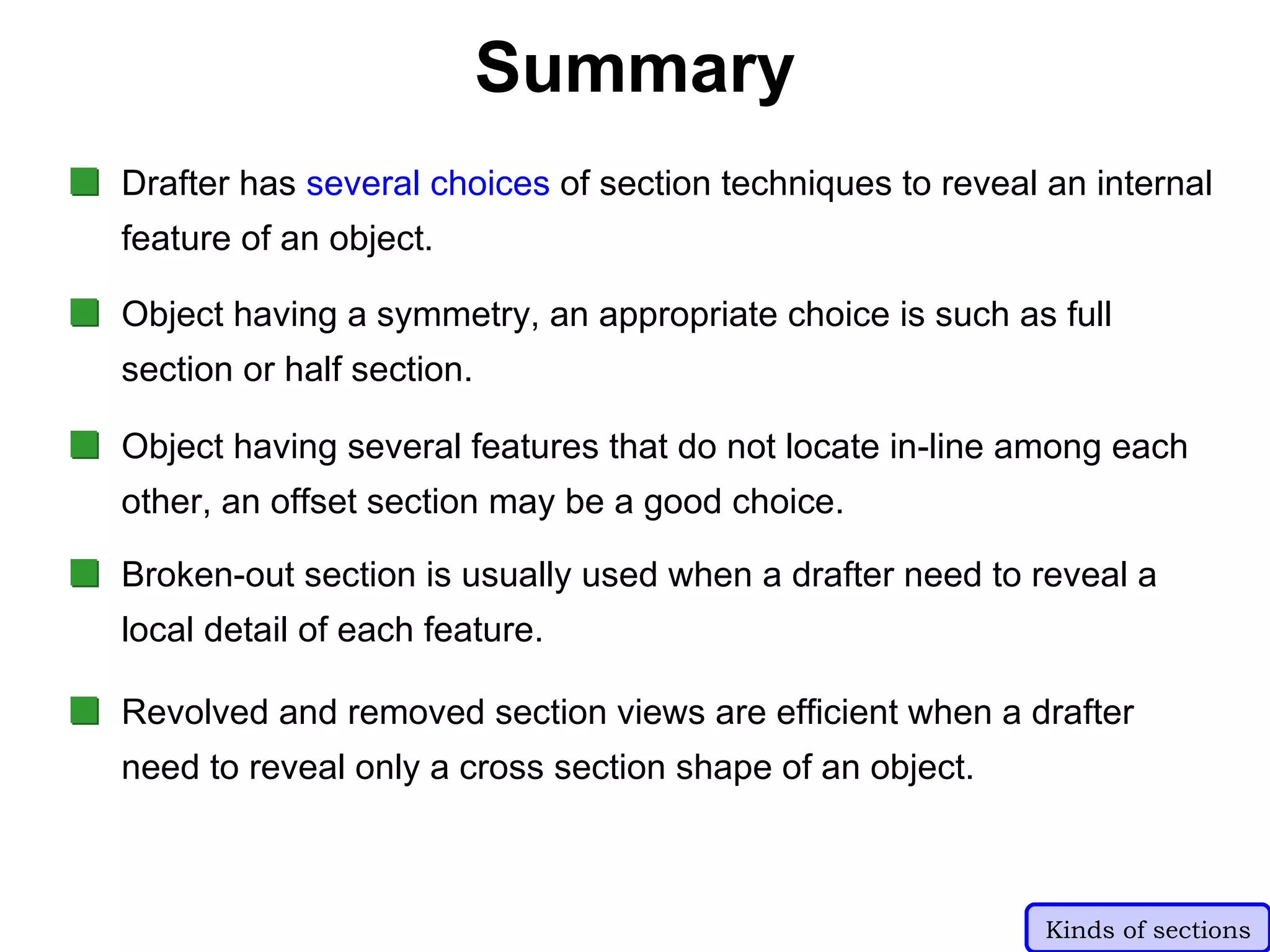 Summary

Drafter has several choices of section techniques to reveal an internal feature of an object.

Object having a symmetry, an appropriate choice is such as full section or half section.

Object having several features that do not locate in-line among each other, an offset section may be a good choice.

Broken-out section is usually used when a drafter need to reveal a local detail of each feature.

Revolved and removed section views are efficient when a drafter need to reveal only a cross section shape of an object.

Kinds of sections